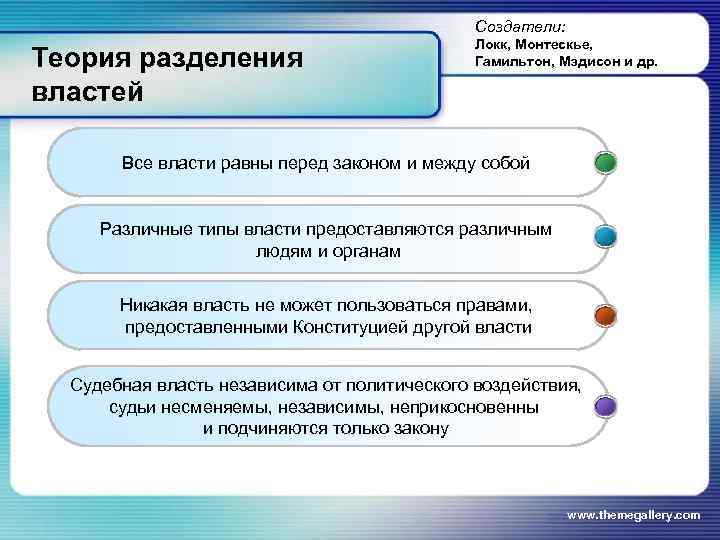 Теория разделения властей

Создатели:
Локк, Монтескье, Гамильтон, Мэдисон и др.

Все власти равны перед законом и между собой

Различные типы власти предоставляются различным людям и органам

Никакая власть не может пользоваться правами, предоставленными Конституцией другой власти

Судебная власть независима от политического воздействия, судьи несменяемы, независимы, неприкосновенны и подчиняются только закону

www.themegallery.com